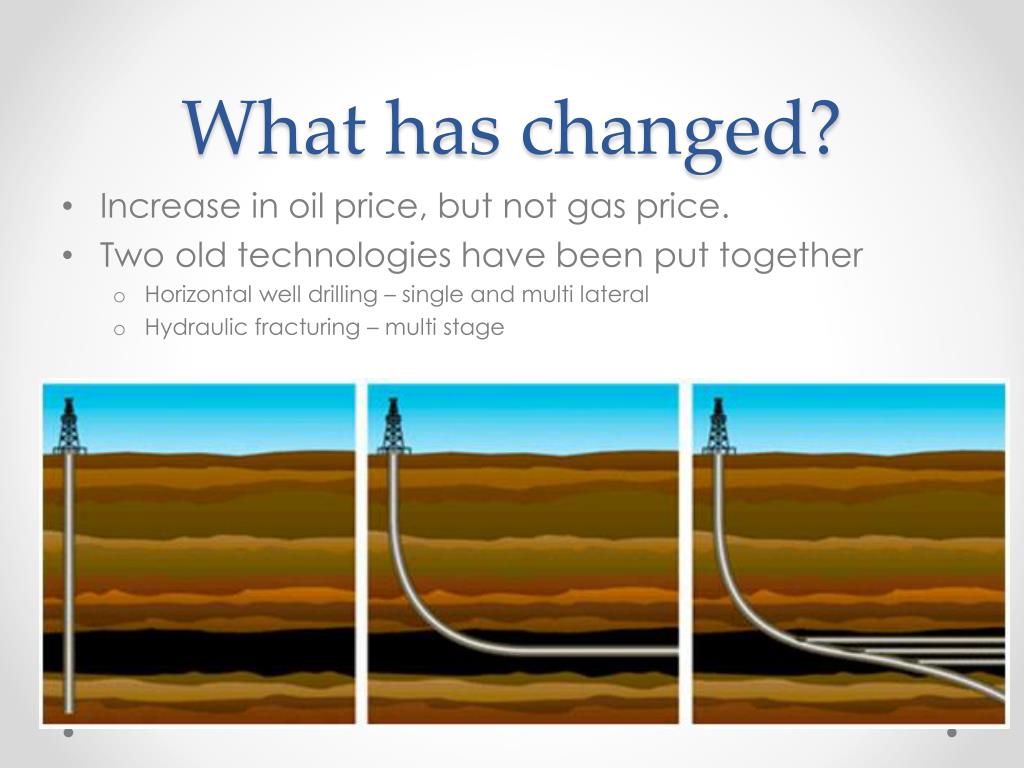 What has changed?

• Increase in oil price, but not gas price.
• Two old technologies have been put together
  o Horizontal well drilling – single and multi lateral
  o Hydraulic fracturing – multi stage